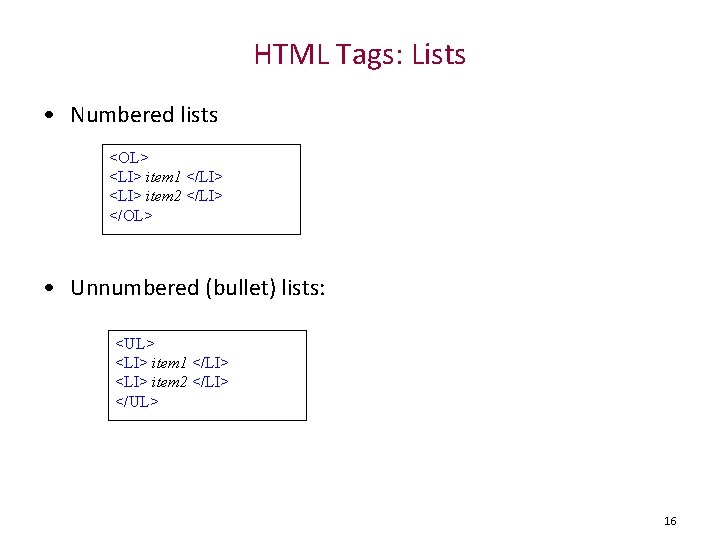 HTML Tags: Lists

• Numbered lists

<OL>
<LI> item1 </LI>
<LI> item2 </LI>
</OL>

• Unnumbered (bullet) lists:

<UL>
<LI> item1 </LI>
<LI> item2 </LI>
</UL>

16